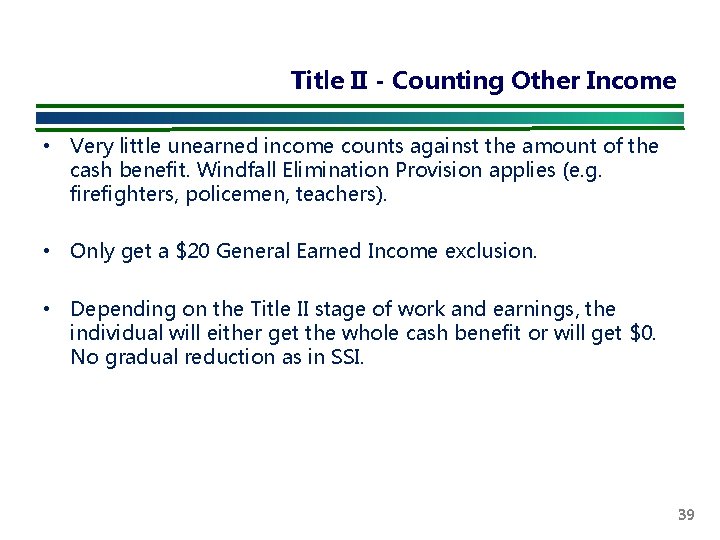 Title II - Counting Other Income

• Very little unearned income counts against the amount of the cash benefit. Windfall Elimination Provision applies (e.g. firefighters, policemen, teachers).

• Only get a \$20 General Earned Income exclusion.

• Depending on the Title II stage of work and earnings, the individual will either get the whole cash benefit or will get \$0. No gradual reduction as in SSI.

39